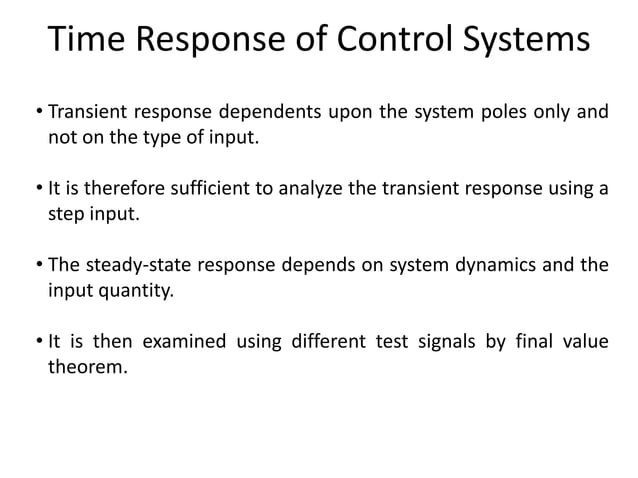 Time Response of Control Systems

• Transient response dependents upon the system poles only and not on the type of input.

• It is therefore sufficient to analyze the transient response using a step input.

• The steady-state response depends on system dynamics and the input quantity.

• It is then examined using different test signals by final value theorem.